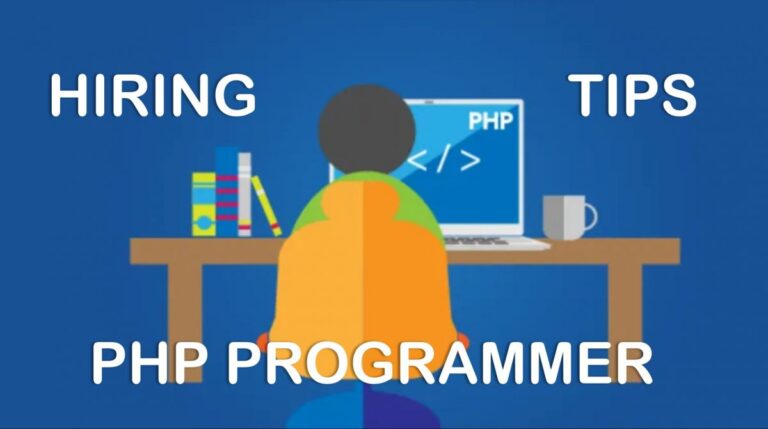 HIRING TIPS

PHP

</>

PHP PROGRAMMER